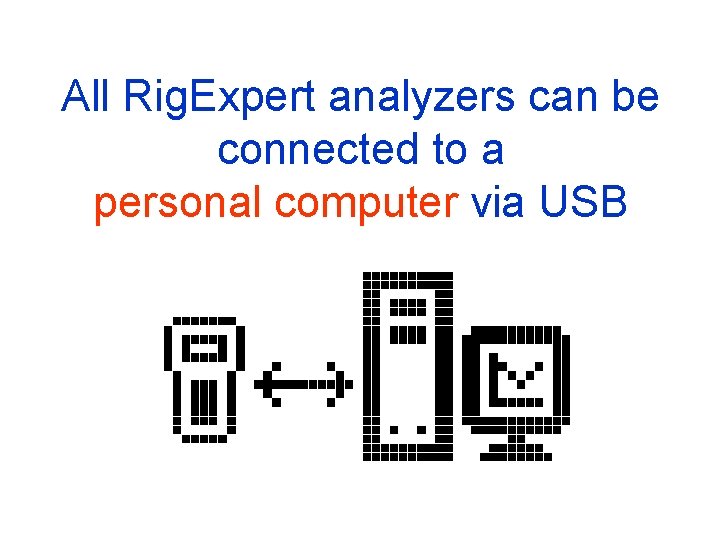 All RigExpert analyzers can be connected to a personal computer via USB